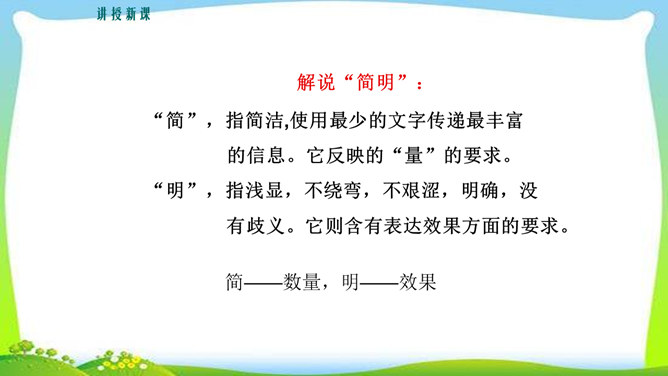 讲授新课

解说“简明”：

“简”，指简洁,使用最少的文字传递最丰富的信息。它反映的“量”的要求。

“明”，指浅显，不绕弯，不艰涩，明确，没有歧义。它则含有表达效果方面的要求。

简——数量，明——效果